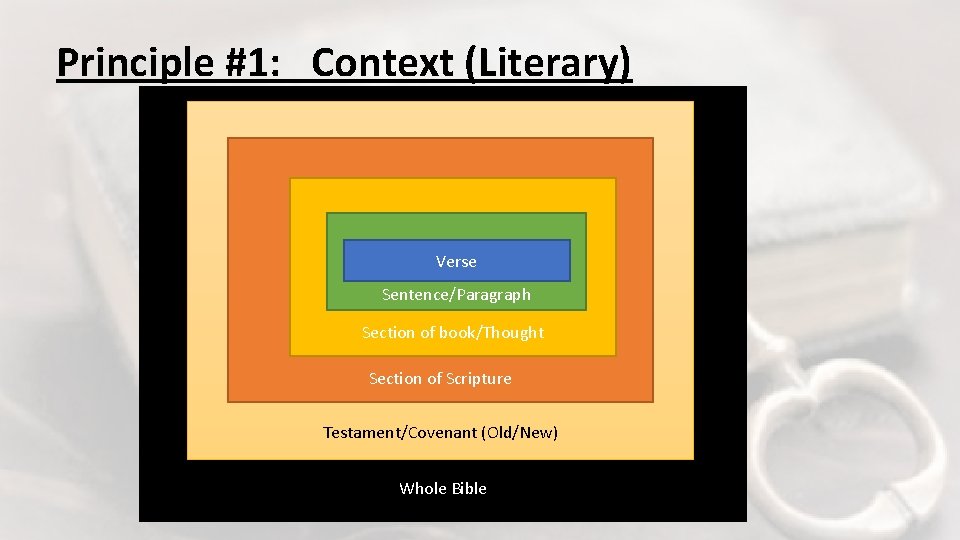 Principle #1: Context (Literary)

Verse

Sentence/Paragraph

Section of book/Thought

Section of Scripture

Testament/Covenant (Old/New)

Whole Bible